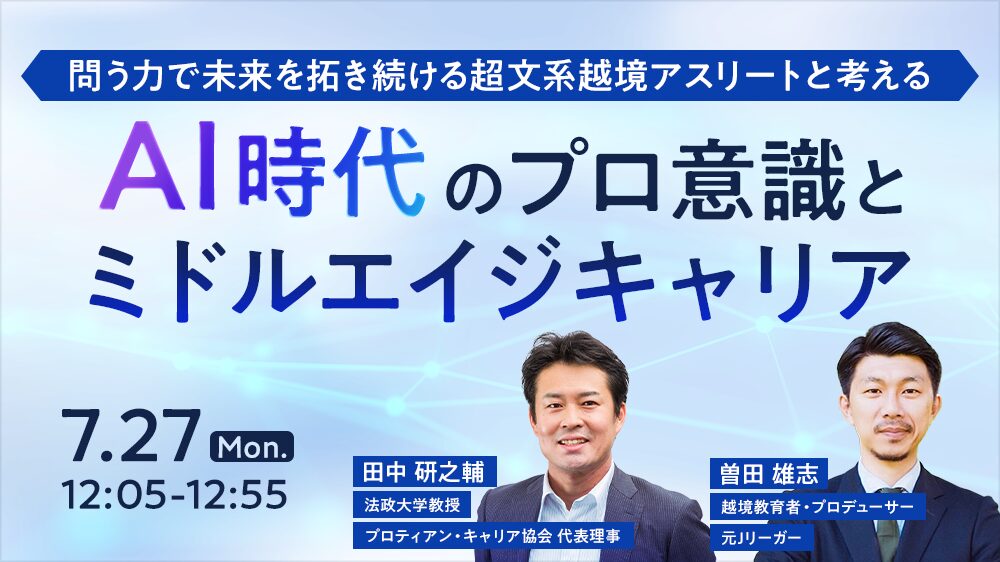 問う力で未来を拓き続ける超文系越境アスリートと考える

AI時代のプロ意識とミドルエイジキャリア

7.27 Mon.
12:05-12:55

田中 研之輔
法政大学教授
プロティアン・キャリア協会 代表理事

曽田 雄志
越境教育者・プロデューサー
元Jリーガー